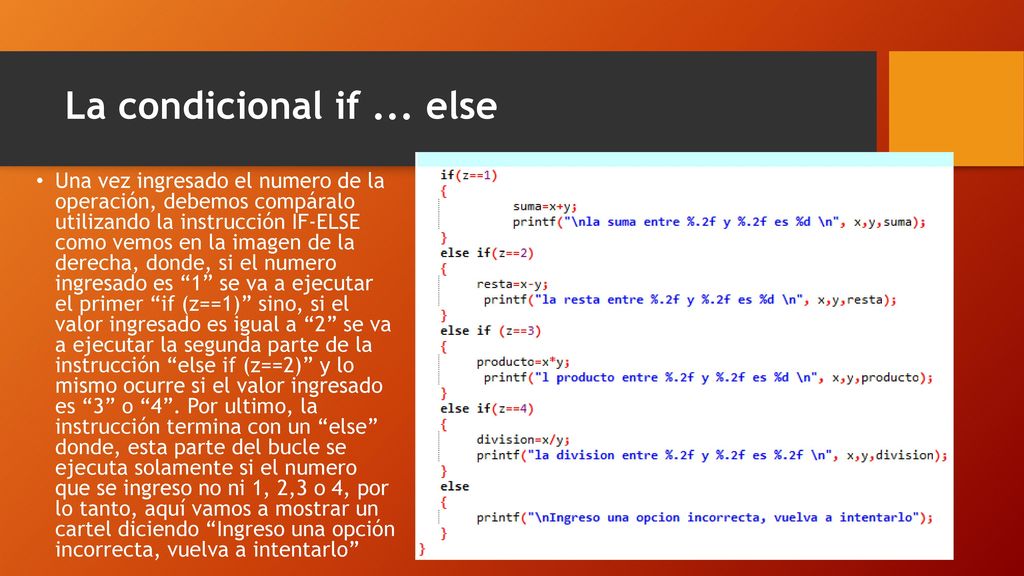 La condicional if ... else

• Una vez ingresado el numero de la operación, debemos compáralo utilizando la instrucción IF-ELSE como vemos en la imagen de la derecha, donde, si el numero ingresado es “1” se va a ejecutar el primer “if (z==1)” sino, si el valor ingresado es igual a “2” se va a ejecutar la segunda parte de la instrucción “else if (z==2)” y lo mismo ocurre si el valor ingresado es “3” o “4”. Por ultimo, la instrucción termina con un “else” donde, esta parte del bucle se ejecuta solamente si el numero que se ingreso no ni 1, 2,3 o 4, por lo tanto, aquí vamos a mostrar un cartel diciendo “Ingreso una opción incorrecta, vuelva a intentarlo”

if(z==1)
{
suma=x+y;
printf("\nla suma entre %.2f y %.2f es %d \n", x,y,suma);
}
else if(z==2)
{
resta=x-y;
printf("la resta entre %.2f y %.2f es %d \n", x,y,resta);
}
else if (z==3)
{
producto=x*y;
printf("l producto entre %.2f y %.2f es %d \n", x,y,producto);
}
else if(z==4)
{
division=x/y;
printf("la division entre %.2f y %.2f es %.2f \n", x,y,division);
}
else
{
printf("\nIngreso una opcion incorrecta, vuelva a intentarlo");
}
}